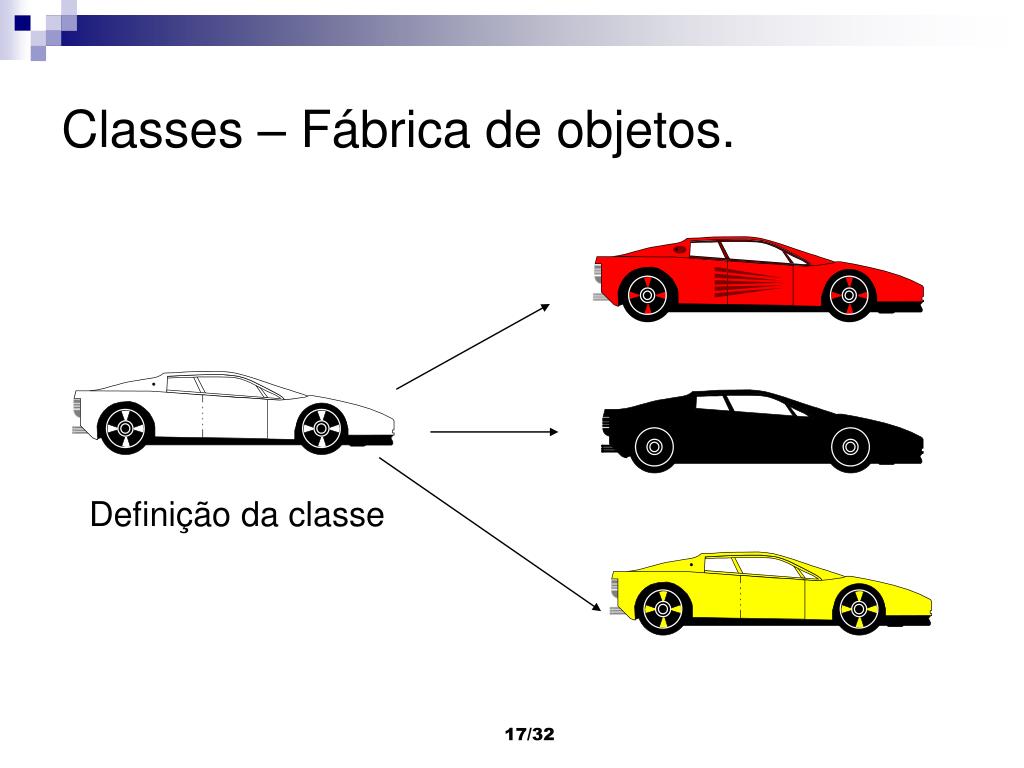 Classes – Fábrica de objetos.

Definição da classe

17/32